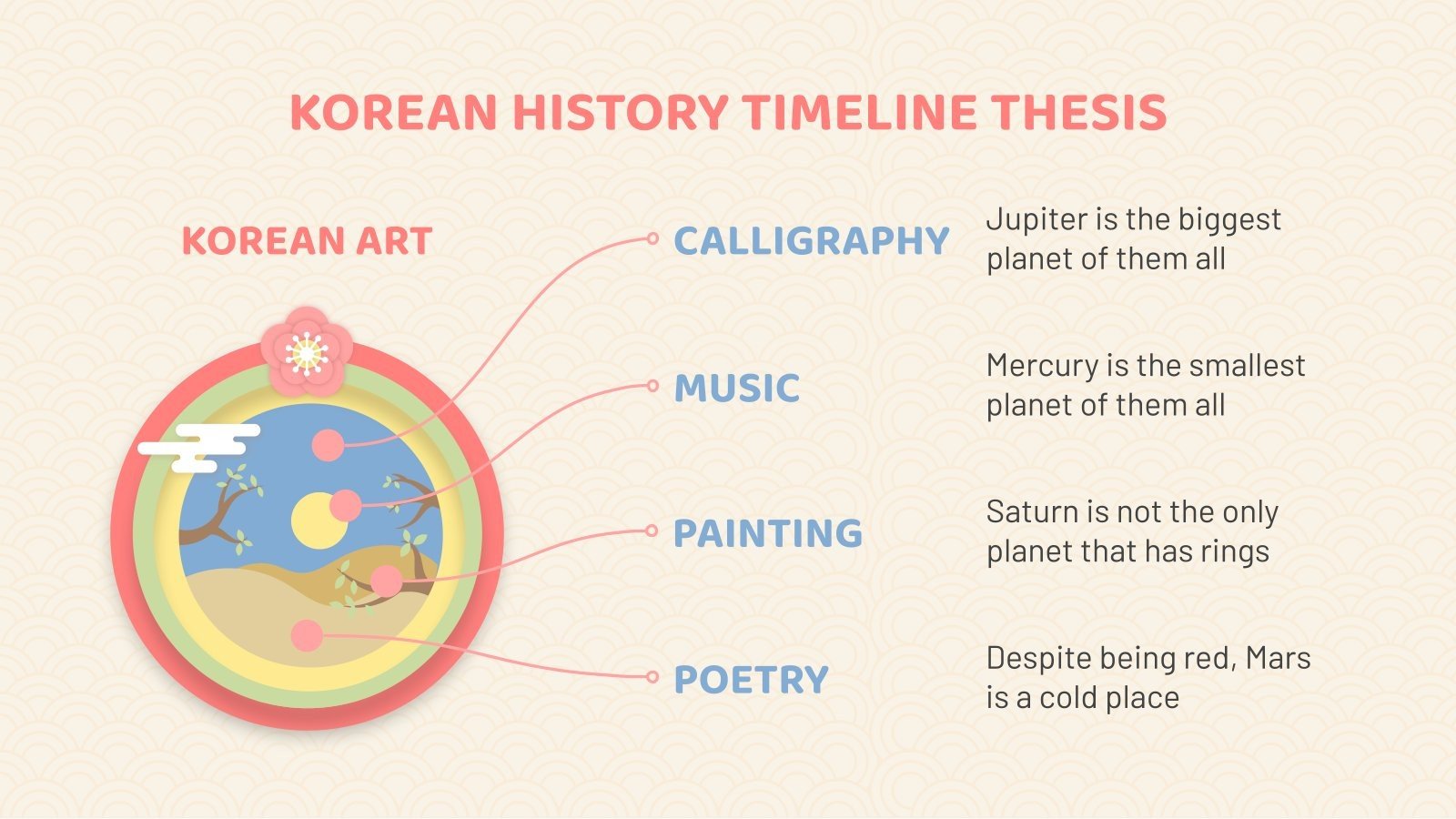 KOREAN HISTORY TIMELINE THESIS

KOREAN ART

CALLIGRAPHY

Jupiter is the biggest planet of them all

MUSIC

Mercury is the smallest planet of them all

PAINTING

Saturn is not the only planet that has rings

POETRY

Despite being red, Mars is a cold place